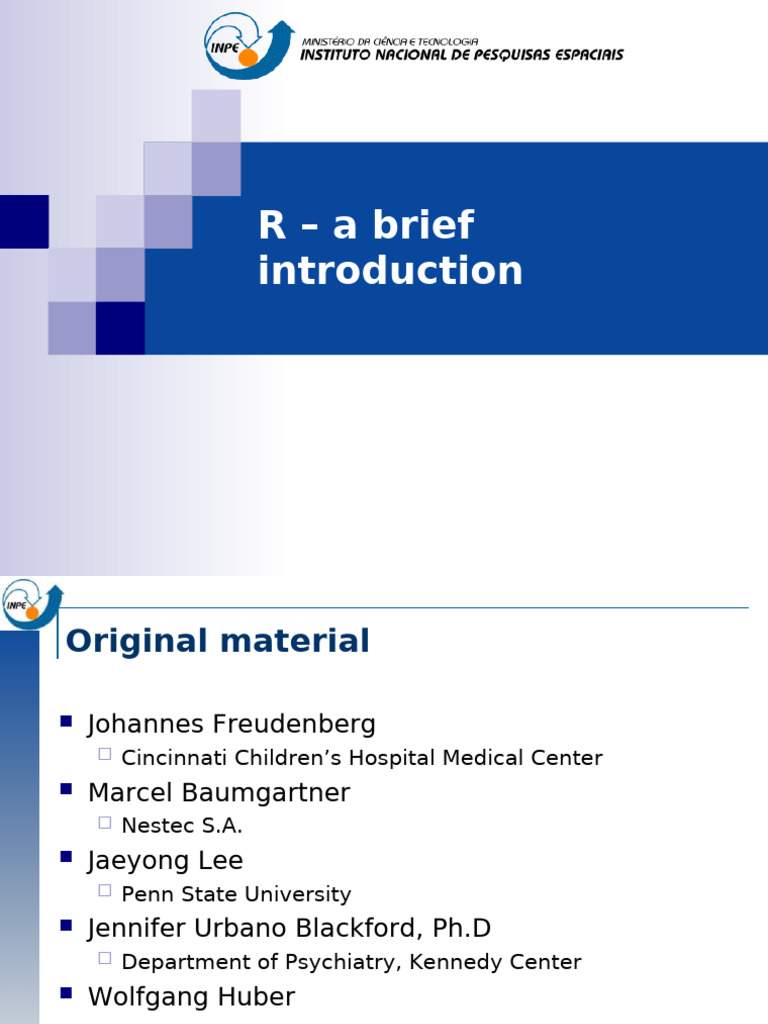 INPE
MINISTÉRIO DA CIÊNCIA E TECNOLOGIA
INSTITUTO NACIONAL DE PESQUISAS ESPACIAIS

R – a brief introduction

INPE

Original material

Johannes Freudenberg
Cincinnati Children's Hospital Medical Center
Marcel Baumgartner
Nestec S.A.
Jaeyong Lee
Penn State University
Jennifer Urbano Blackford, Ph.D
Department of Psychiatry, Kennedy Center
Wolfgang Huber